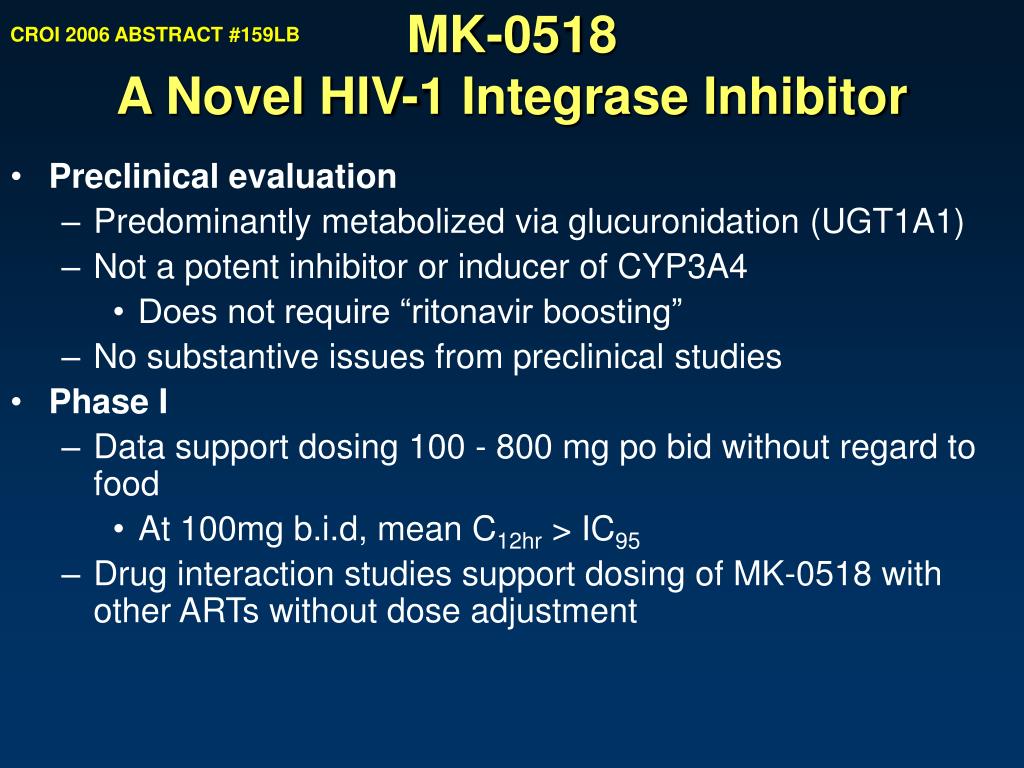 CROI 2006 ABSTRACT #159LB

MK-0518
A Novel HIV-1 Integrase Inhibitor

• Preclinical evaluation
– Predominantly metabolized via glucuronidation (UGT1A1)
– Not a potent inhibitor or inducer of CYP3A4
• Does not require “ritonavir boosting”
– No substantive issues from preclinical studies
• Phase I
– Data support dosing 100 - 800 mg po bid without regard to food
• At 100mg b.i.d, mean $C_{12hr}$ > $IC_{95}$
– Drug interaction studies support dosing of MK-0518 with other ARTs without dose adjustment